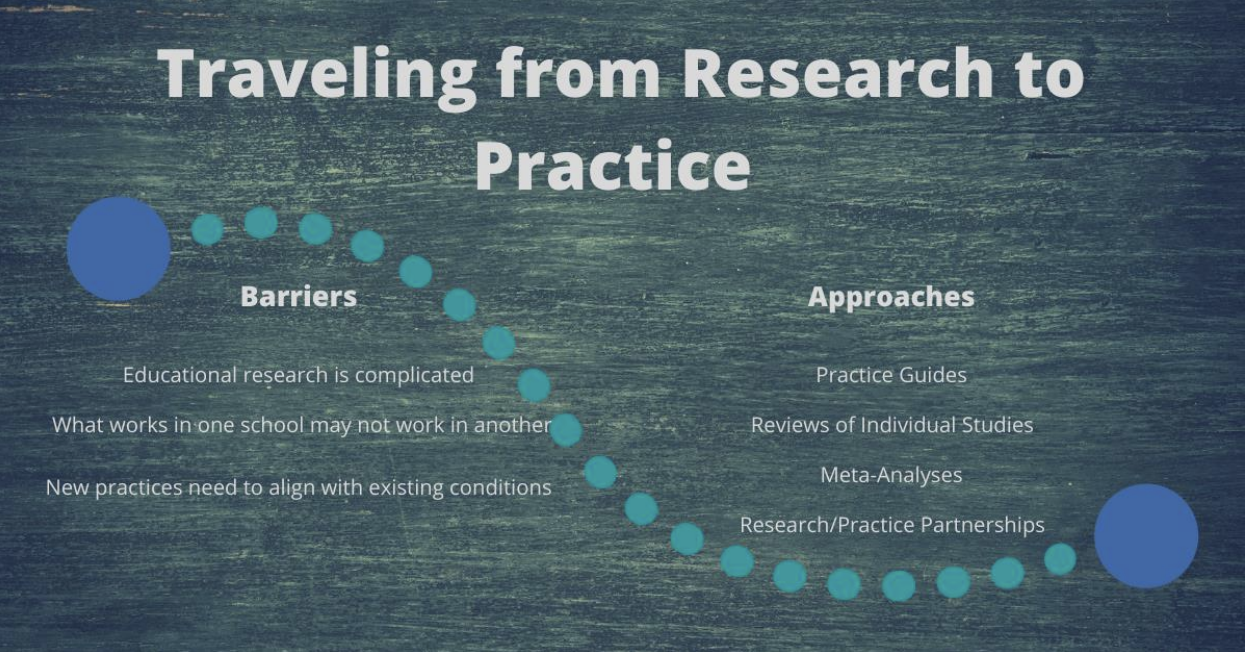 Traveling from Research to Practice

Barriers

Educational research is complicated

What works in one school may not work in another

New practices need to align with existing conditions

Approaches

Practice Guides

Reviews of Individual Studies

Meta-Analyses

Research/Practice Partnerships